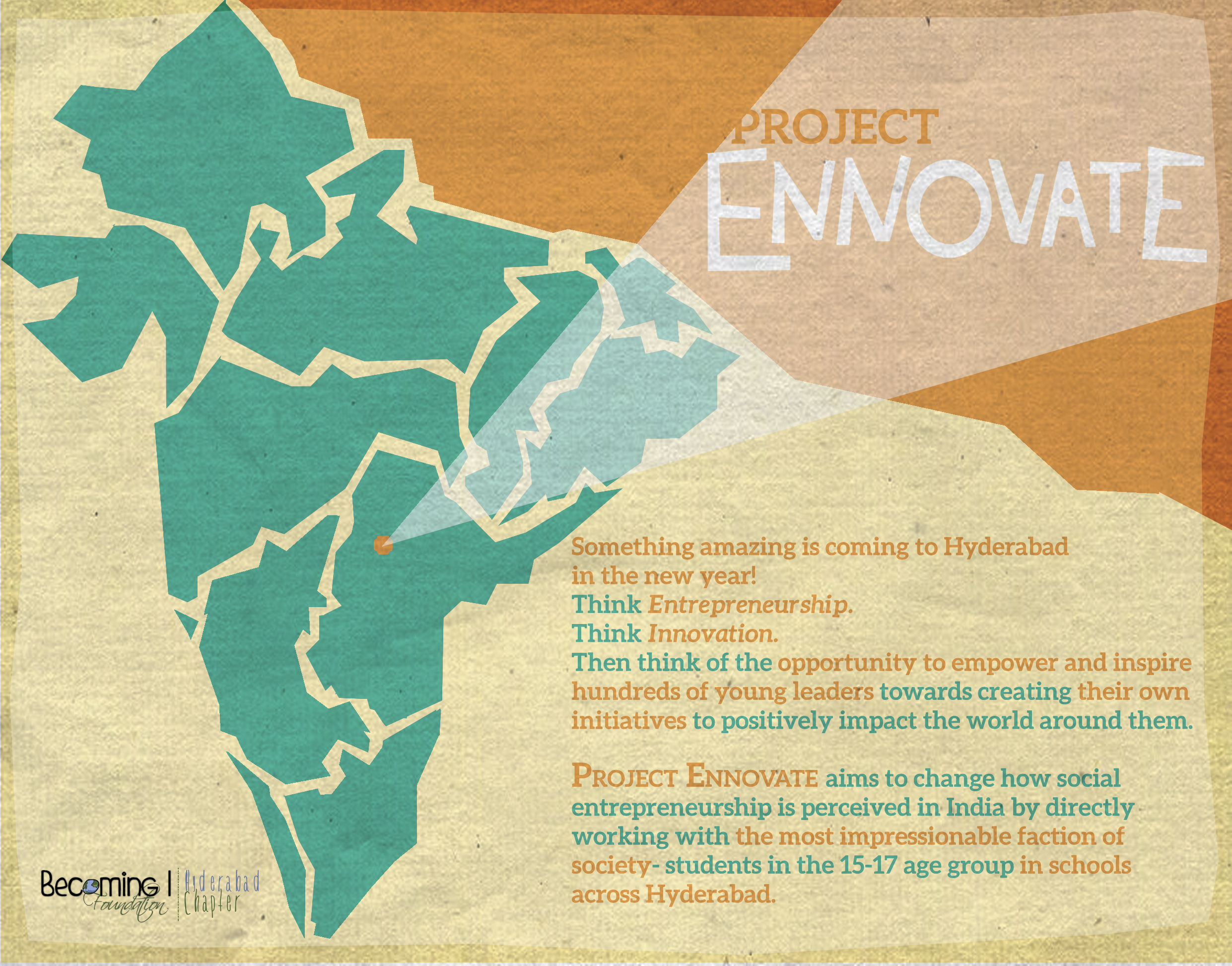 PROJECT
ENNOVATE

Something amazing is coming to Hyderabad in the new year!
Think Entrepreneurship.
Think Innovation.
Then think of the opportunity to empower and inspire hundreds of young leaders towards creating their own initiatives to positively impact the world around them.

PROJECT ENNOVATE aims to change how social entrepreneurship is perceived in India by directly working with the most impressionable faction of society- students in the 15-17 age group in schools across Hyderabad.

Becoming I Foundation | Hyderabad Chapter